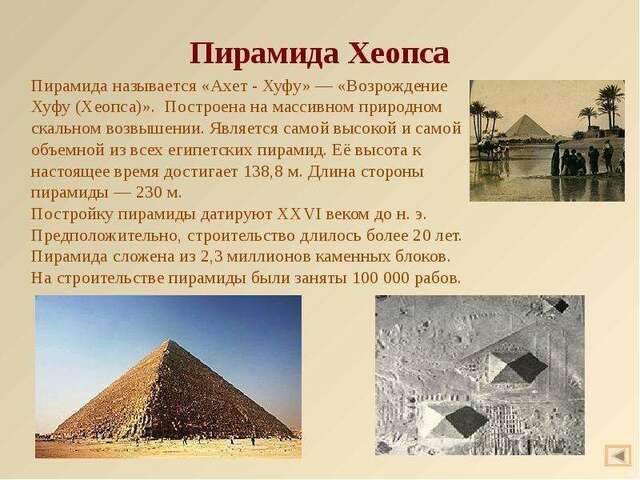 Пирамида Хеопса

Пирамида называется «Ахет - Хуфу» — «Возрождение Хуфу (Хеопса)». Построена на массивном природном скальном возвышении. Является самой высокой и самой объемной из всех египетских пирамид. Её высота к настоящее время достигает 138,8 м. Длина стороны пирамиды — 230 м.
Постройку пирамиды датируют XXVI веком до н. э.
Предположительно, строительство длилось более 20 лет.
Пирамида сложена из 2,3 миллионов каменных блоков.
На строительстве пирамиды были заняты 100 000 рабов.